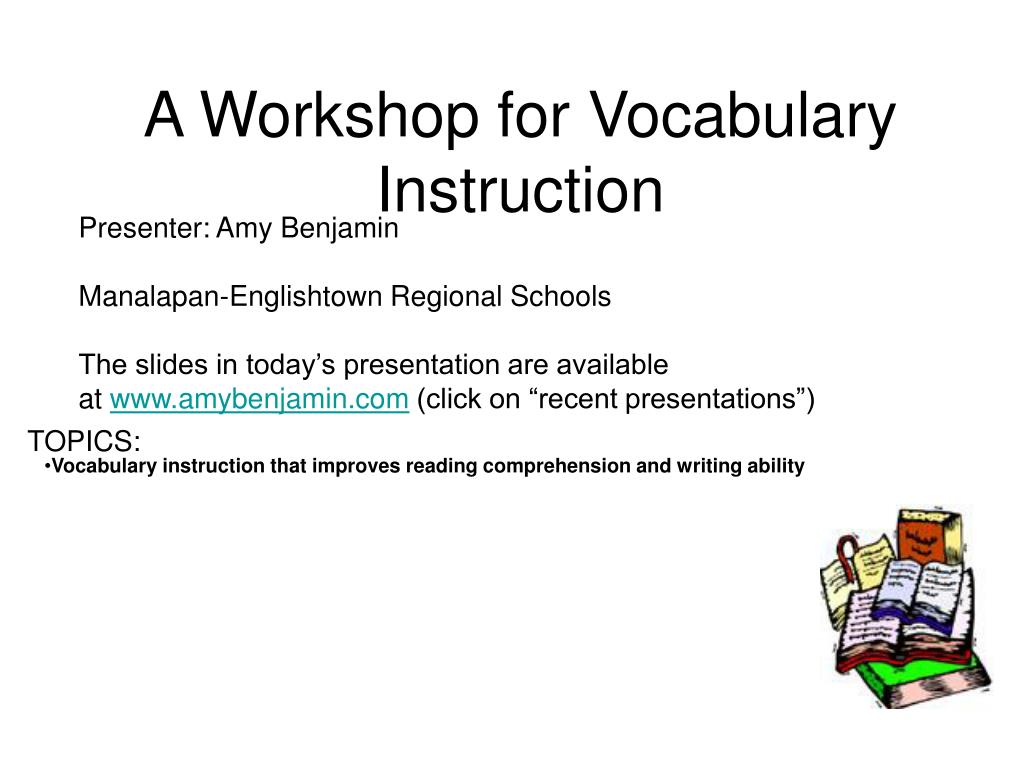 A Workshop for Vocabulary Instruction

Presenter: Amy Benjamin

Manalapan-Englishtown Regional Schools

The slides in today’s presentation are available at www.amybenjamin.com (click on “recent presentations”)

TOPICS:

•Vocabulary instruction that improves reading comprehension and writing ability